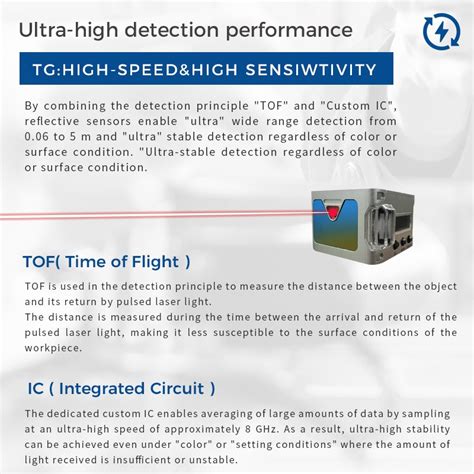 Ultra-high detection performance

TG:HIGH-SPEED&HIGH SENSIWTIVITY

By combining the detection principle "TOF" and "Custom IC", reflective sensors enable "ultra" wide range detection from 0.06 to 5 m and "ultra" stable detection regardless of color or surface condition. "Ultra-stable detection regardless of color or surface condition.

TOF( Time of Flight )

TOF is used in the detection principle to measure the distance between the object and its return by pulsed laser light.
The distance is measured during the time between the arrival and return of the pulsed laser light, making it less susceptible to the surface conditions of the workpiece.

IC ( Integrated Circuit )

The dedicated custom IC enables averaging of large amounts of data by sampling at an ultra-high speed of approximately 8 GHz. As a result, ultra-high stability can be achieved even under "color" or "setting conditions" where the amount of light received is insufficient or unstable.